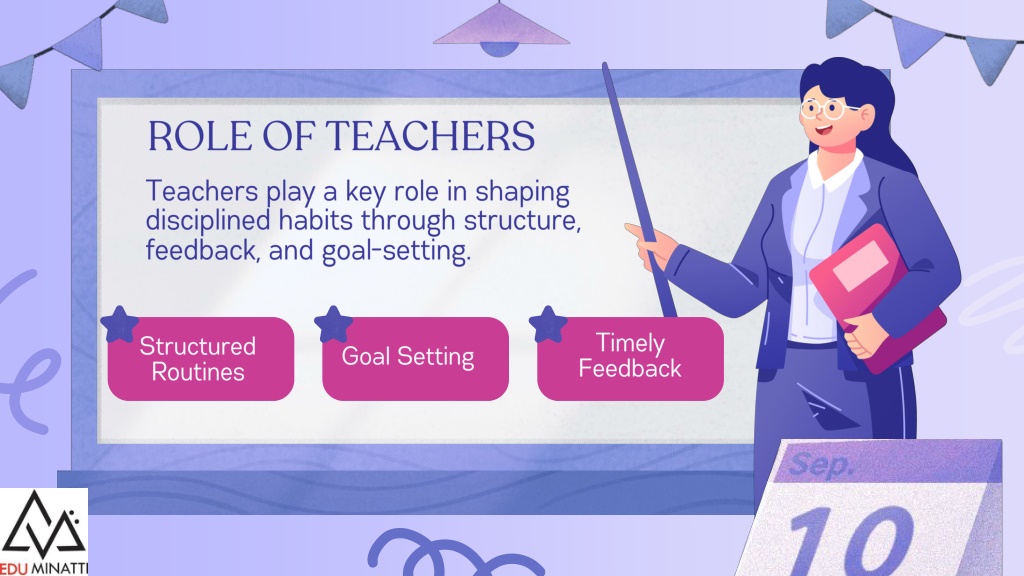 ROLE OF TEACHERS

Teachers play a key role in shaping disciplined habits through structure, feedback, and goal-setting.

Structured Routines

Goal Setting

Timely Feedback

Sep.

10

EDU MINATTI